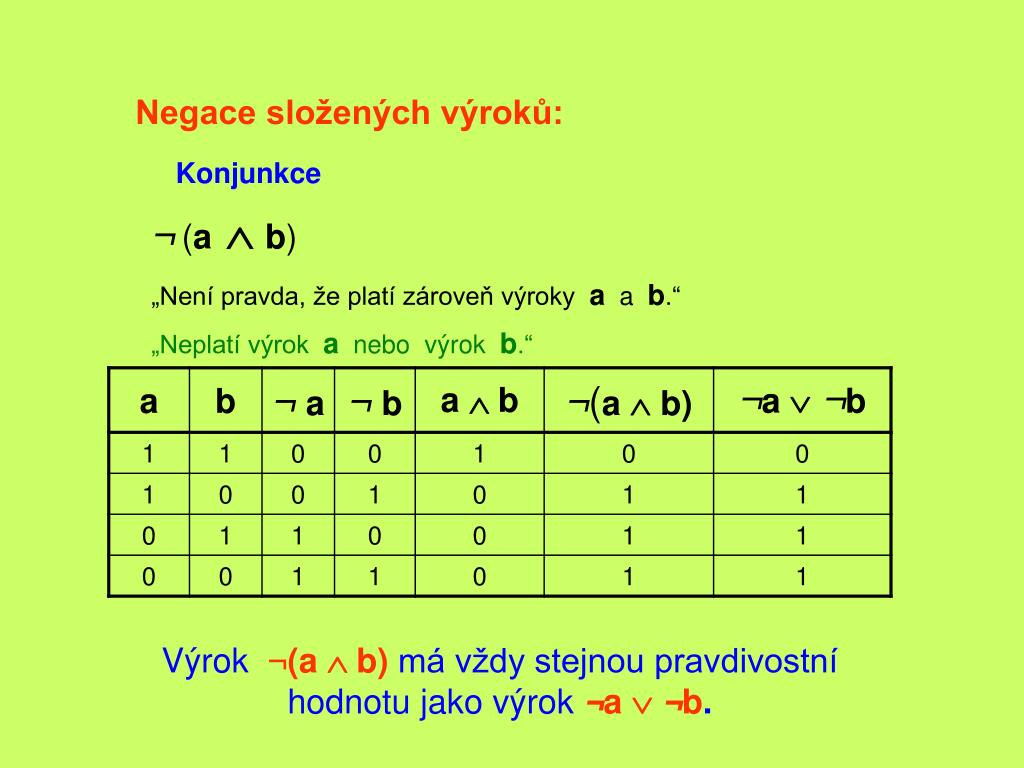 Negace složených výroků:

Konjunkce

$\neg(a \wedge b)$

„Není pravda, že platí zároveň výroky a a b.“

„Neplatí výrok a nebo výrok b.“

| a | b | $\neg a$ | $\neg b$ | $a \wedge b$ | $\neg(a \wedge b)$ | $\neg a \vee \neg b$ |
|---|---|---|---|---|---|---|
| 1 | 1 | 0 | 0 | 1 | 0 | 0 |
| 1 | 0 | 0 | 1 | 0 | 1 | 1 |
| 0 | 1 | 1 | 0 | 0 | 1 | 1 |
| 0 | 0 | 1 | 1 | 0 | 1 | 1 |

Výrok $\neg(a \wedge b)$ má vždy stejnou pravdivostní hodnotu jako výrok $\neg a \vee \neg b$.